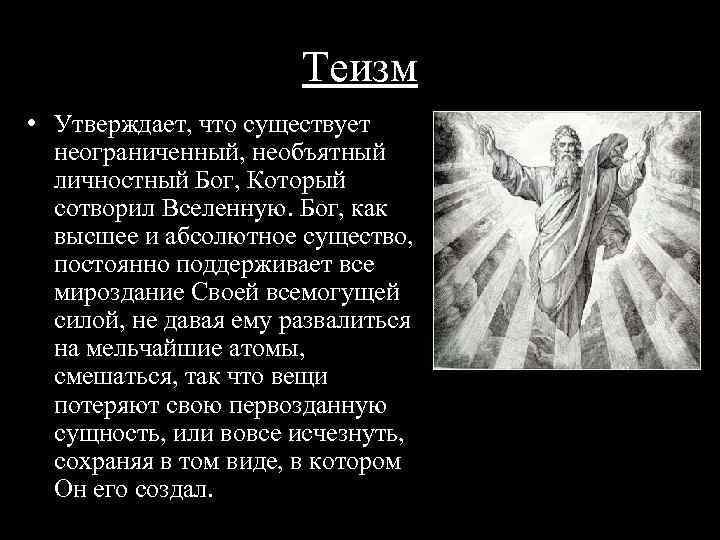 Теизм

• Утверждает, что существует неограниченный, необъятный личностный Бог, Который сотворил Вселенную. Бог, как высшее и абсолютное существо, постоянно поддерживает все мироздание Своей всемогущей силой, не давая ему развалиться на мельчайшие атомы, смешаться, так что вещи потеряют свою первозданную сущность, или вовсе исчезнуть, сохраняя в том виде, в котором Он его создал.